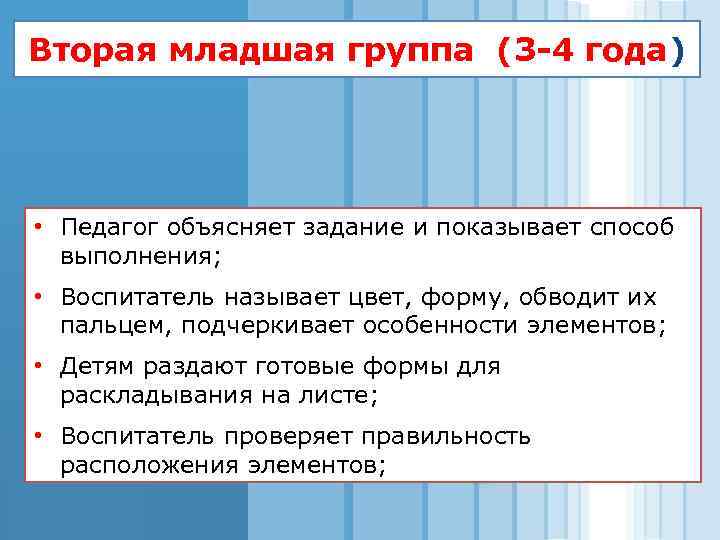 Вторая младшая группа (3-4 года)

• Педагог объясняет задание и показывает способ выполнения;
• Воспитатель называет цвет, форму, обводит их пальцем, подчеркивает особенности элементов;
• Детям раздают готовые формы для раскладывания на листе;
• Воспитатель проверяет правильность расположения элементов;